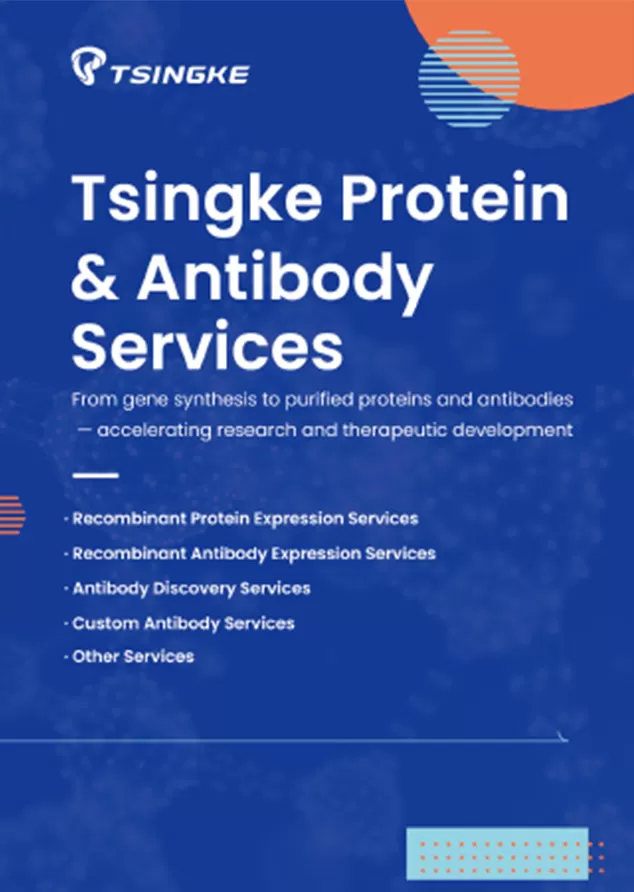 TSINGKE

Tsingke Protein & Antibody Services

From gene synthesis to purified proteins and antibodies — accelerating research and therapeutic development

· Recombinant Protein Expression Services
· Recombinant Antibody Expression Services
· Antibody Discovery Services
· Custom Antibody Services
· Other Services